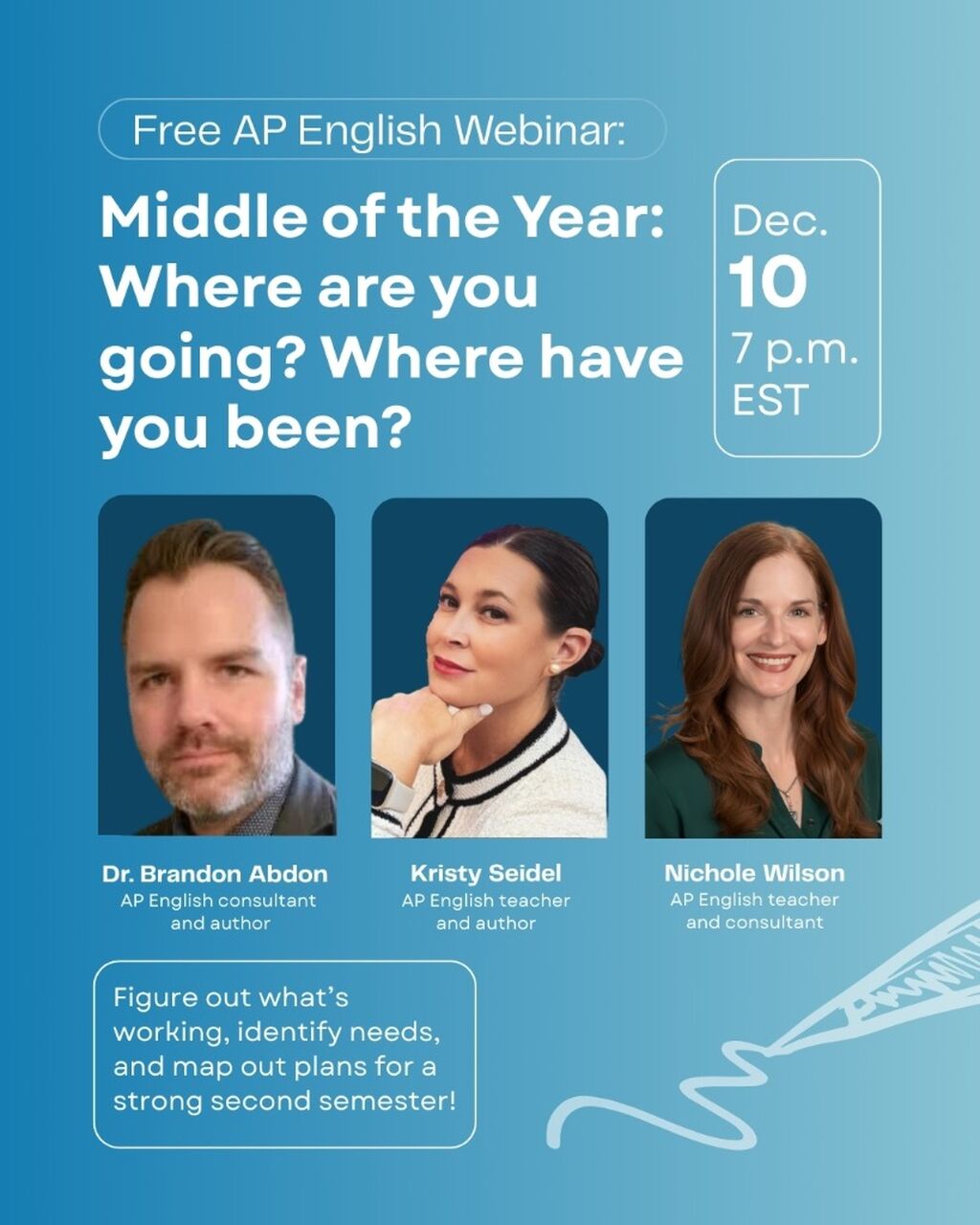 Free AP English Webinar:

Middle of the Year: Where are you going? Where have you been?

Dec. 10 7 p.m. EST

Dr. Brandon Abdon
AP English consultant and author

Kristy Seidel
AP English teacher and author

Nichole Wilson
AP English teacher and consultant

Figure out what's working, identify needs, and map out plans for a strong second semester!